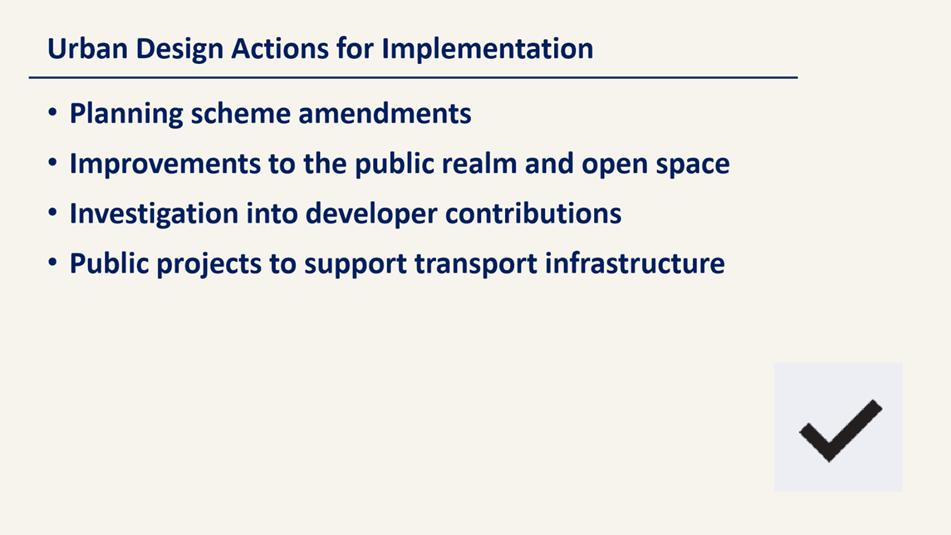 Urban Design Actions for Implementation

• Planning scheme amendments
• Improvements to the public realm and open space
• Investigation into developer contributions
• Public projects to support transport infrastructure